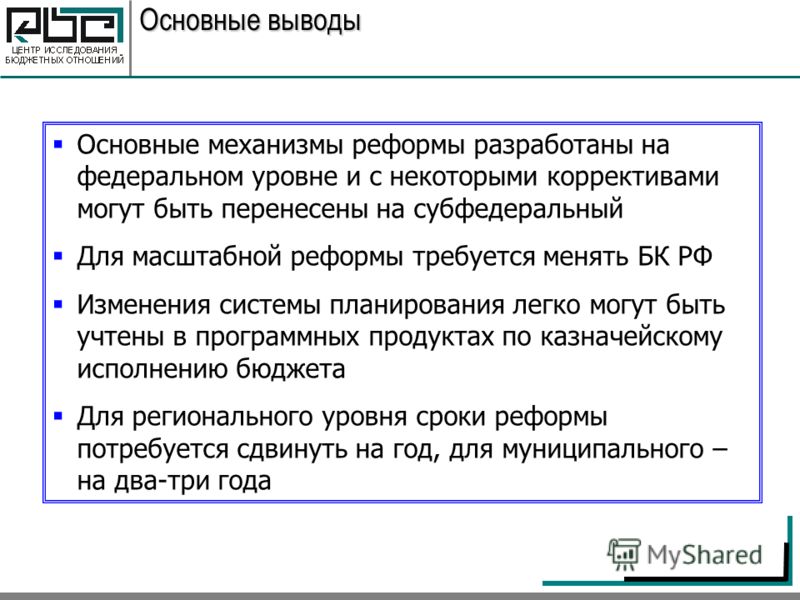 ЦЕНТР ИССЛЕДОВАНИЯ БЮДЖЕТНЫХ ОТНОШЕНИЙ

Основные выводы

▪ Основные механизмы реформы разработаны на федеральном уровне и с некоторыми коррективами могут быть перенесены на субфедеральный

▪ Для масштабной реформы требуется менять БК РФ

▪ Изменения системы планирования легко могут быть учтены в программных продуктах по казначейскому исполнению бюджета

▪ Для регионального уровня сроки реформы потребуется сдвинуть на год, для муниципального – на два-три года

MyShared